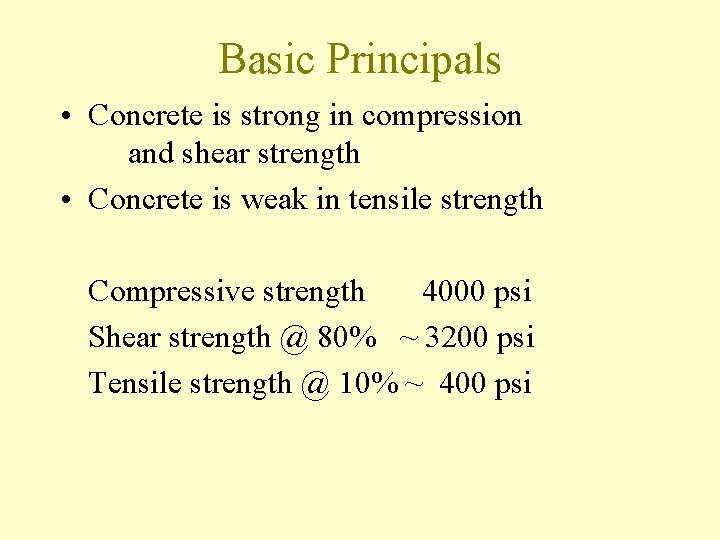 Basic Principals

• Concrete is strong in compression and shear strength
• Concrete is weak in tensile strength

Compressive strength 4000 psi
Shear strength @ 80% ~ 3200 psi
Tensile strength @ 10% ~ 400 psi